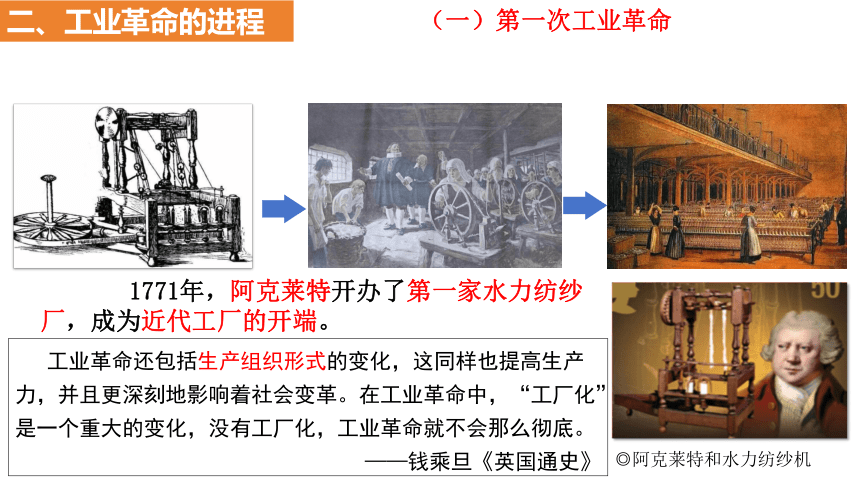 二、工业革命的进程

（一）第一次工业革命

1771年，阿克莱特开办了第一家水力纺纱厂，成为近代工厂的开端。

工业革命还包括生产组织形式的变化，这同样也提高生产力，并且更深刻地影响着社会变革。在工业革命中，“工厂化”是一个重大的变化，没有工厂化，工业革命就不会那么彻底。

——钱乘旦《英国通史》

50

◎阿克莱特和水力纺纱机